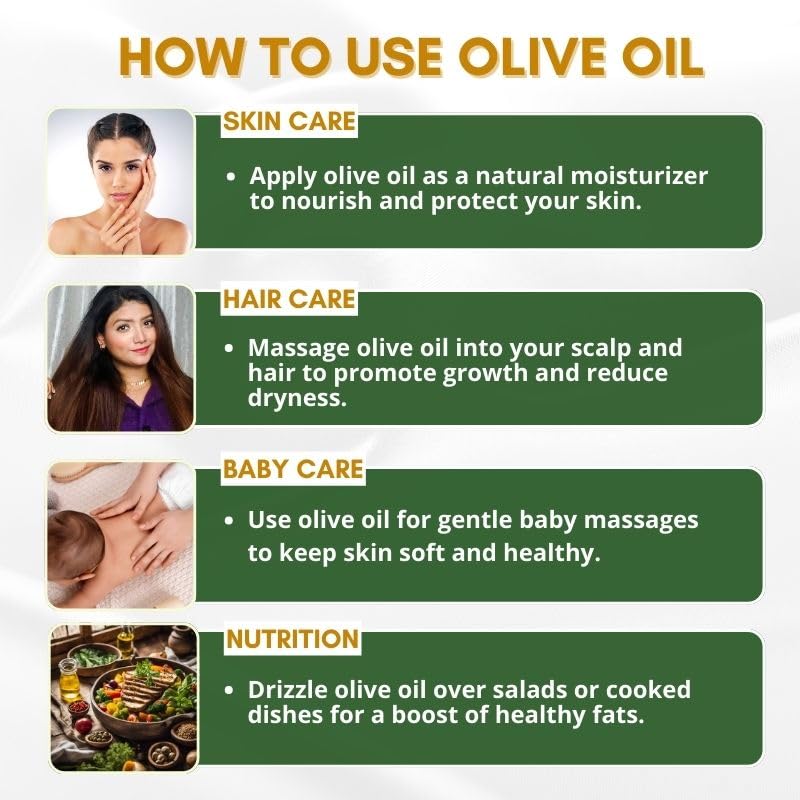 HOW TO USE OLIVE OIL

SKIN CARE

• Apply olive oil as a natural moisturizer to nourish and protect your skin.

HAIR CARE

• Massage olive oil into your scalp and hair to promote growth and reduce dryness.

BABY CARE

• Use olive oil for gentle baby massages to keep skin soft and healthy.

NUTRITION

• Drizzle olive oil over salads or cooked dishes for a boost of healthy fats.